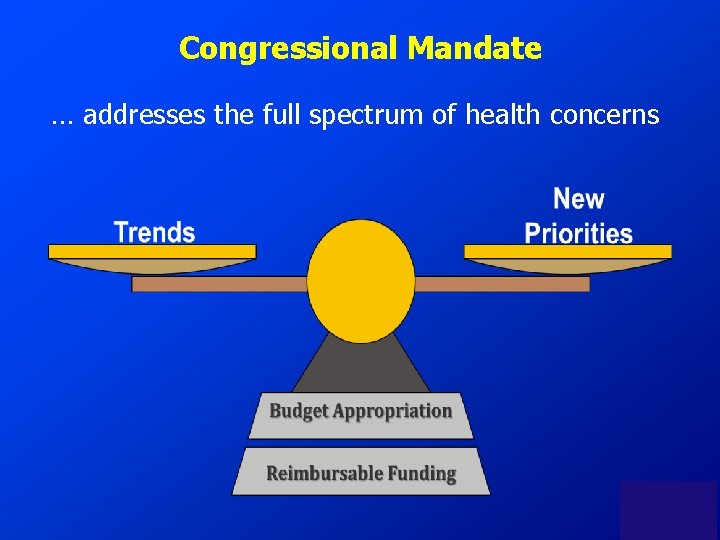 Congressional Mandate

… addresses the full spectrum of health concerns

Trends

New Priorities

Budget Appropriation

Reimbursable Funding